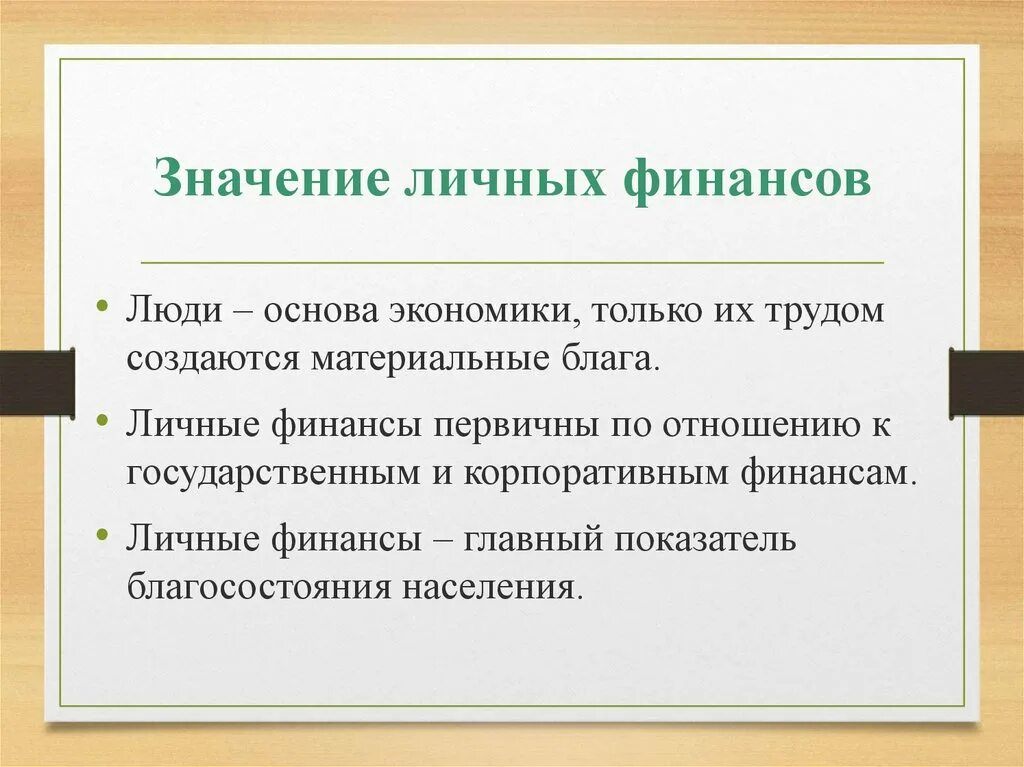 Значение личных финансов

• Люди – основа экономики, только их трудом создаются материальные блага.

• Личные финансы первичны по отношению к государственным и корпоративным финансам.

• Личные финансы – главный показатель благосостояния населения.